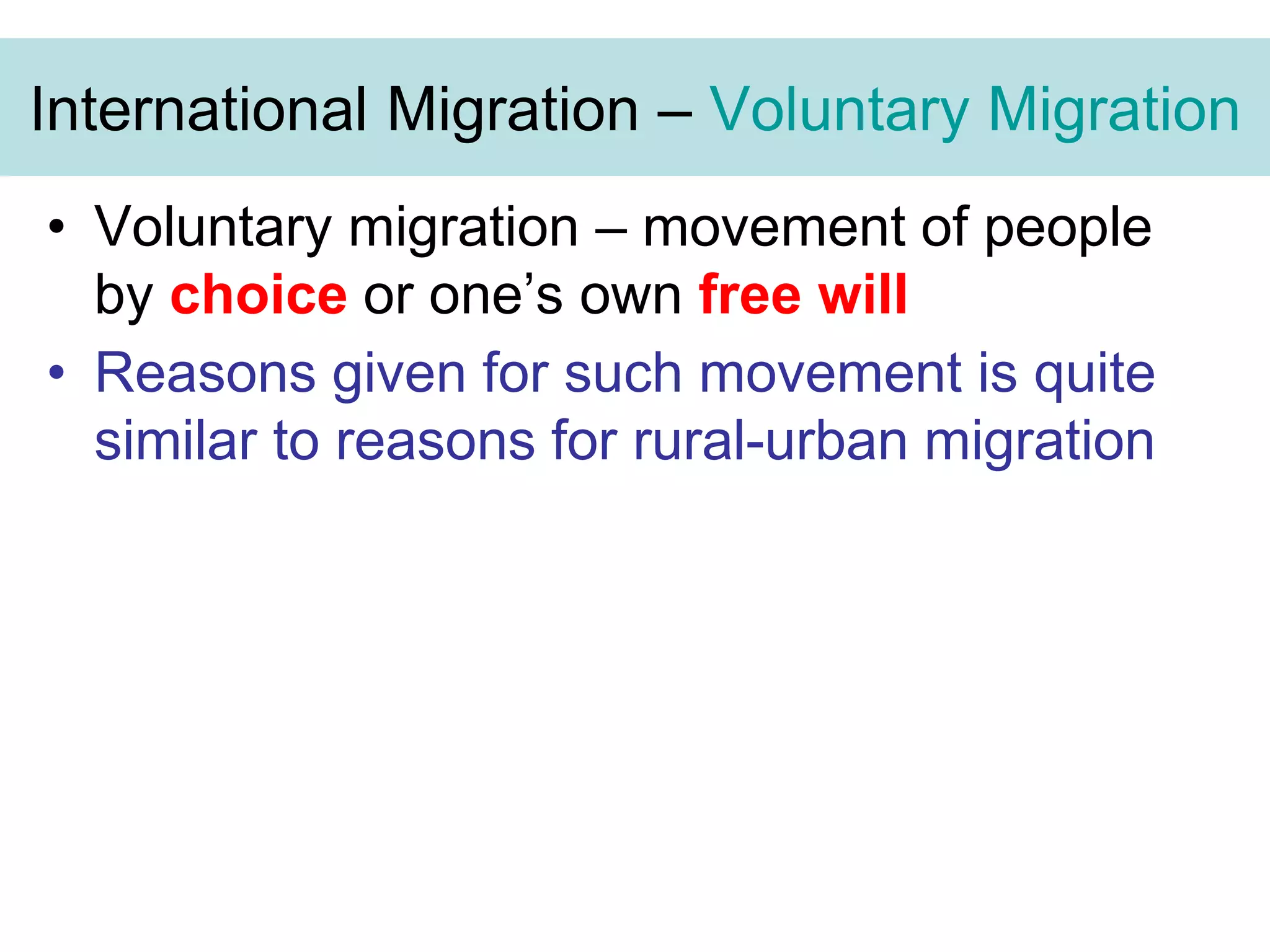 International Migration – Voluntary Migration

• Voluntary migration – movement of people by choice or one’s own free will

• Reasons given for such movement is quite similar to reasons for rural-urban migration